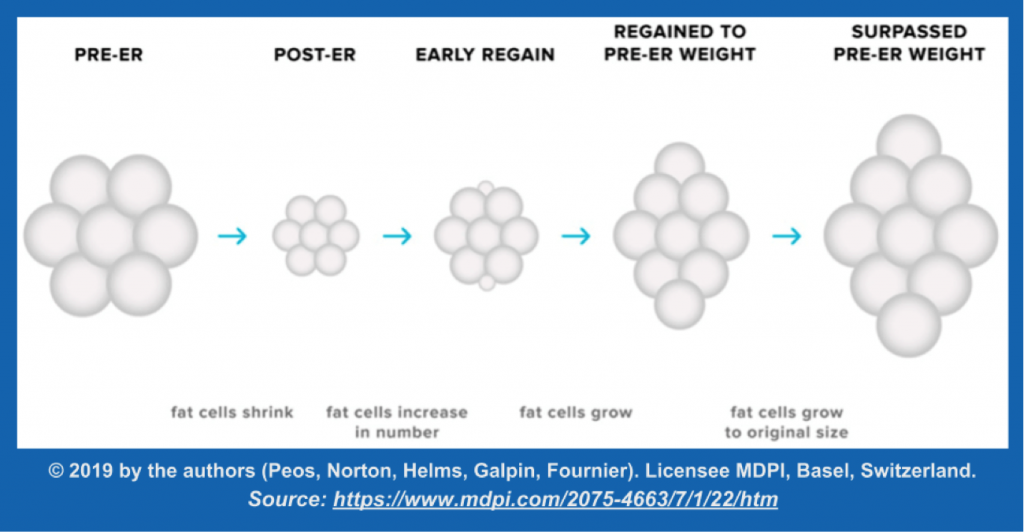 PRE-ER

POST-ER

EARLY REGAIN

REGAINED TO PRE-ER WEIGHT

SURPASSED PRE-ER WEIGHT

fat cells shrink

fat cells increase in number

fat cells grow

fat cells grow to original size

© 2019 by the authors (Peos, Norton, Helms, Galpin, Fournier). Licensee MDPI, Basel, Switzerland.

Source: https://www.mdpi.com/2075-4663/7/1/22/htm